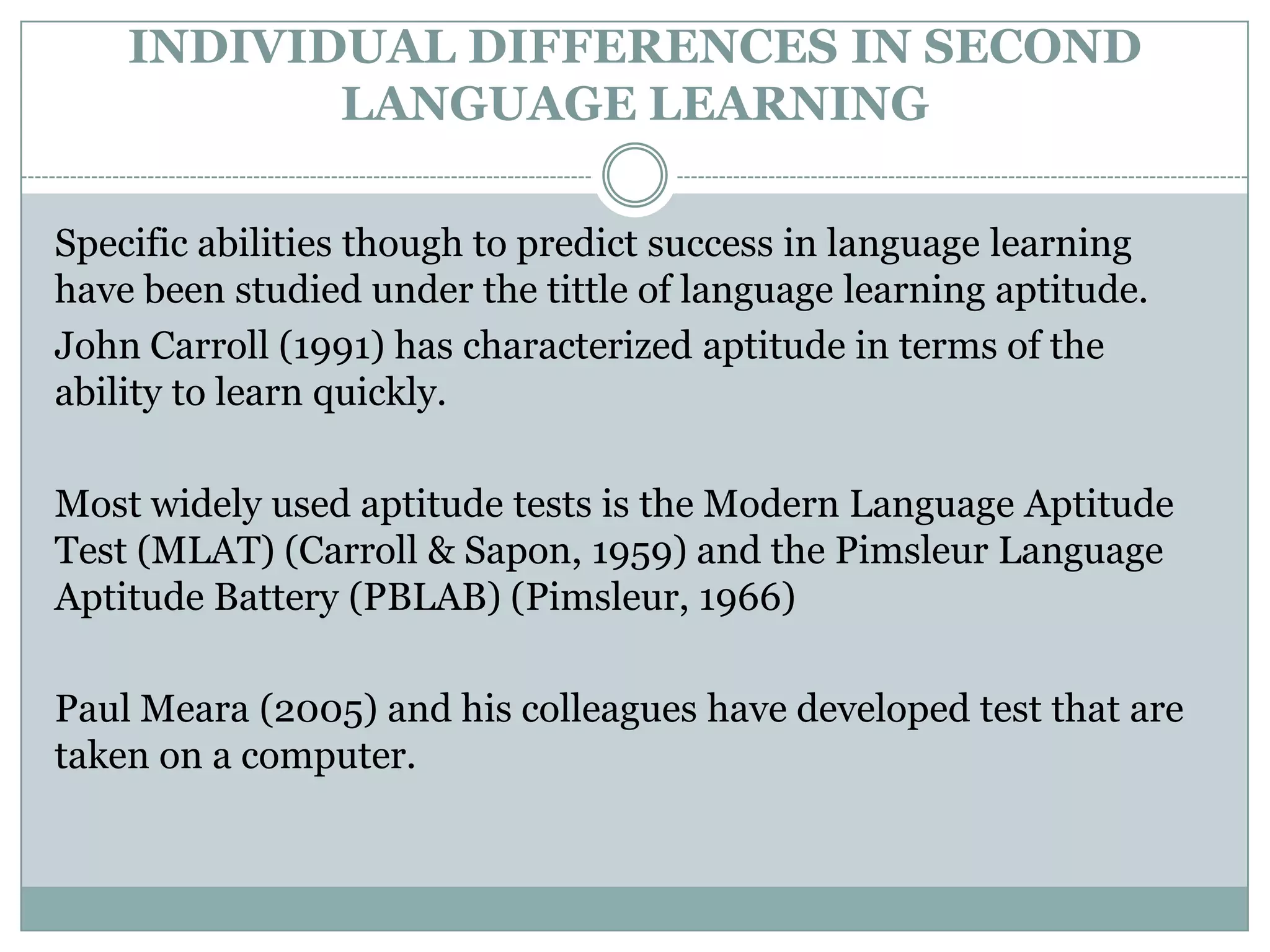 INDIVIDUAL DIFFERENCES IN SECOND LANGUAGE LEARNING

Specific abilities though to predict success in language learning have been studied under the tittle of language learning aptitude.

John Carroll (1991) has characterized aptitude in terms of the ability to learn quickly.

Most widely used aptitude tests is the Modern Language Aptitude Test (MLAT) (Carroll & Sapon, 1959) and the Pimsleur Language Aptitude Battery (PBLAB) (Pimsleur, 1966)

Paul Meara (2005) and his colleagues have developed test that are taken on a computer.